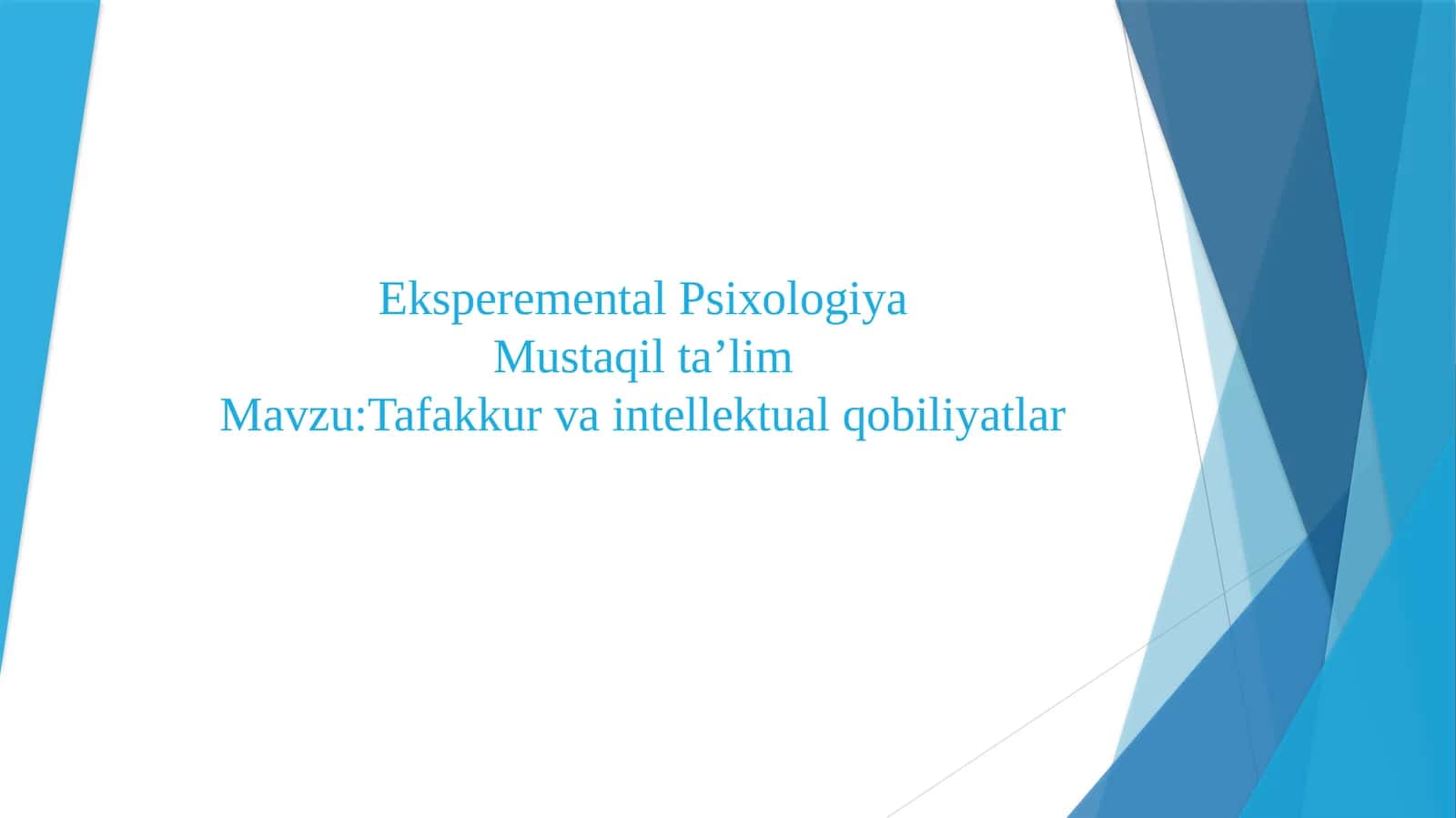 Eksperemental Psixologiya
Mustaqil ta’lim
Mavzu:Tafakkur va intellektual qobiliyatlar